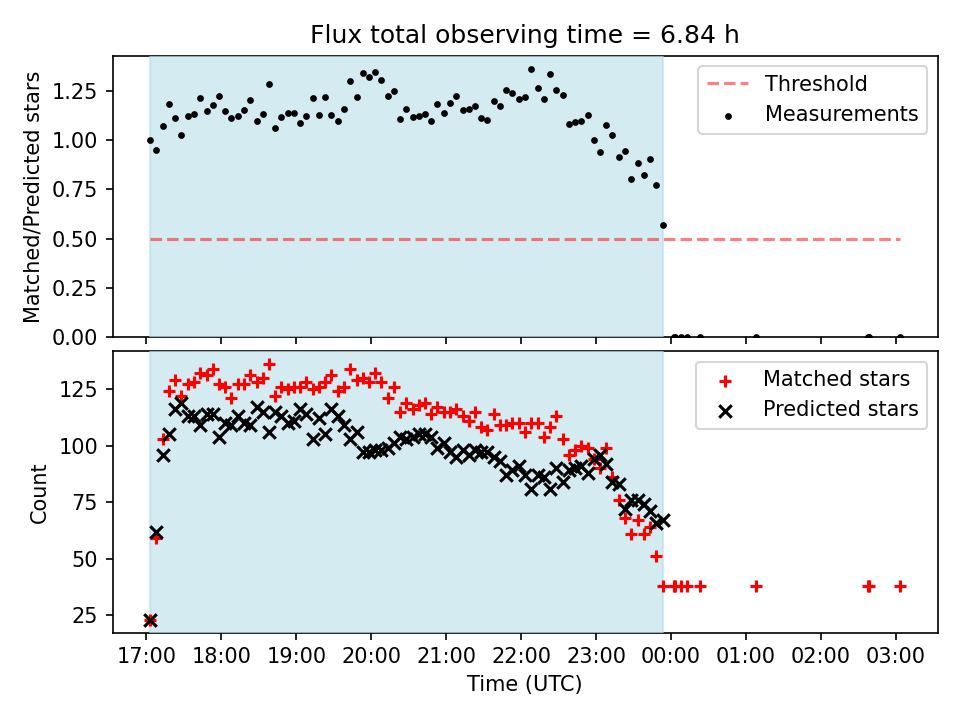 Flux total observing time = 6.84 h

Matched/Predicted stars

1.25
1.00
0.75
0.50
0.25
0.00

Threshold
Measurements

Count

125
100
75
50
25

Matched stars
Predicted stars

17:00 18:00 19:00 20:00 21:00 22:00 23:00 00:00 01:00 02:00 03:00

Time (UTC)